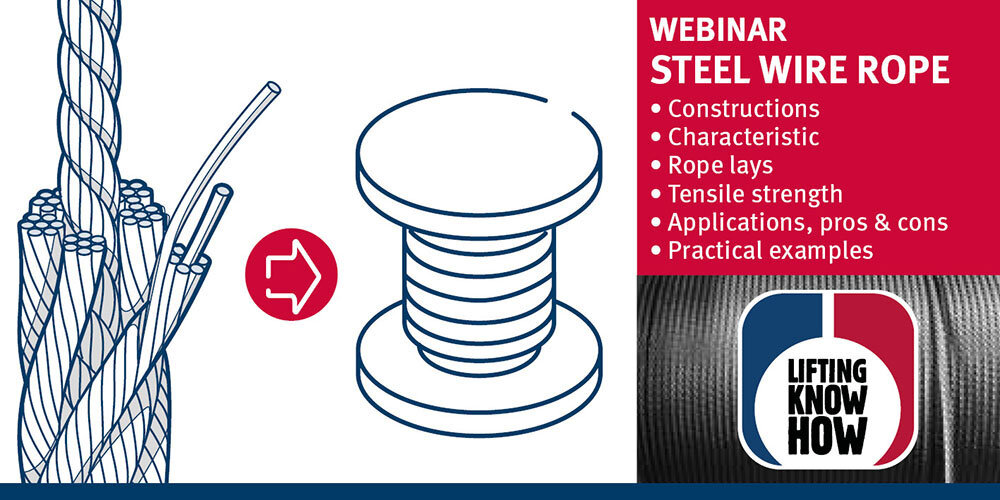 WEBINAR
STEEL WIRE ROPE

• Constructions
• Characteristic
• Rope lays
• Tensile strength
• Applications, pros & cons
• Practical examples

LIFTING KNOW HOW